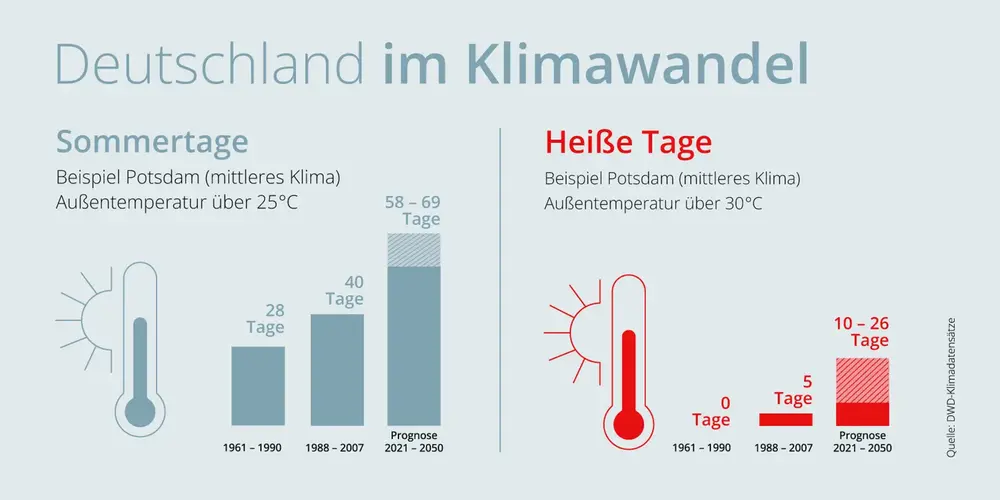 Deutschland im Klimawandel

Sommertage
Beispiel Potsdam (mittleres Klima)
Außentemperatur über 25°C

28 Tage
40 Tage
58 – 69 Tage

1961 – 1990
1988 – 2007
Prognose 2021 – 2050

Heiße Tage
Beispiel Potsdam (mittleres Klima)
Außentemperatur über 30°C

0 Tage
5 Tage
10 – 26 Tage

1961 – 1990
1988 – 2007
Prognose 2021 – 2050

Quelle: DWD-Klimadatensätze